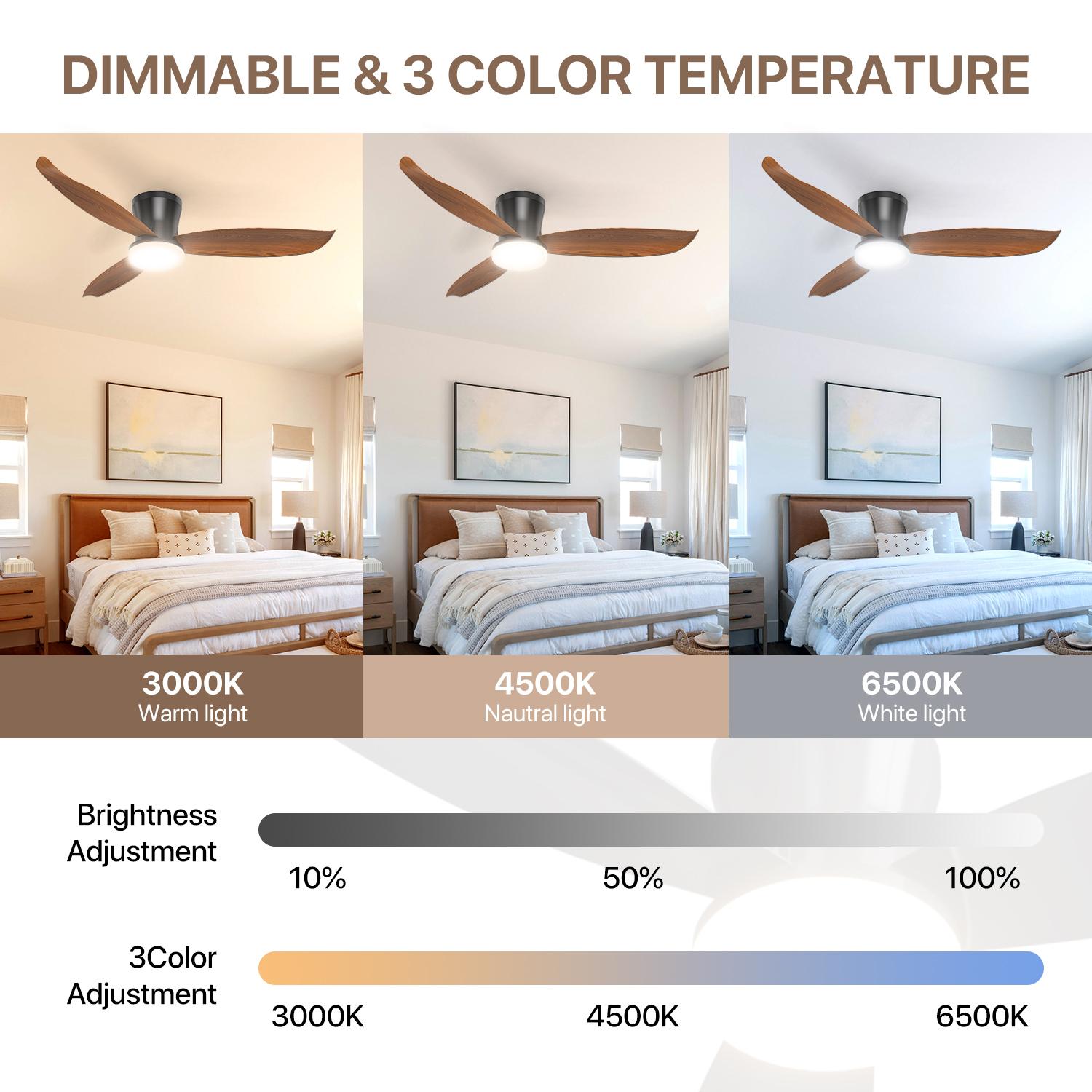 DIMMABLE & 3 COLOR TEMPERATURE

3000K
Warm light

4500K
Nautral light

6500K
White light

Brightness Adjustment

10%

50%

100%

3Color Adjustment

3000K

4500K

6500K